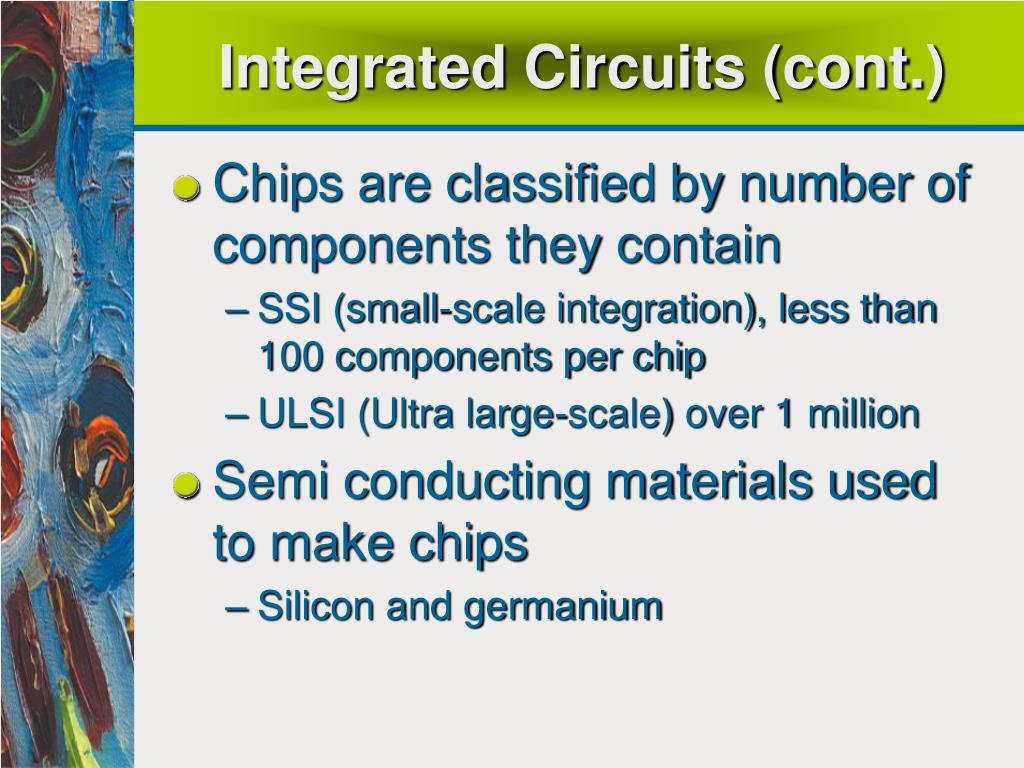 Integrated Circuits (cont.)

Chips are classified by number of components they contain

– SSI (small-scale integration), less than 100 components per chip

– ULSI (Ultra large-scale) over 1 million

Semi conducting materials used to make chips

– Silicon and germanium